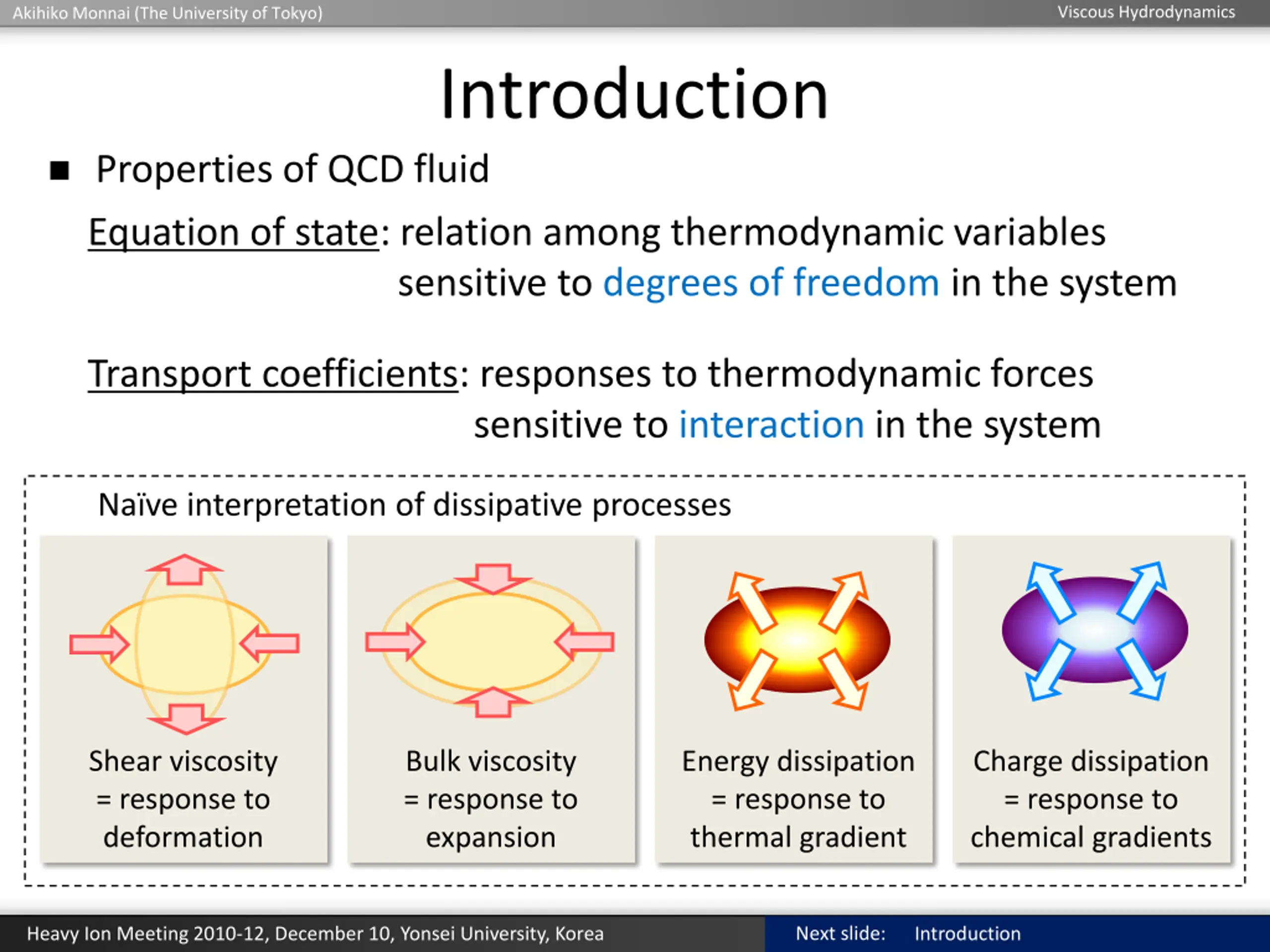 Akihiko Monnai (The University of Tokyo)

Viscous Hydrodynamics

Introduction

■ Properties of QCD fluid

Equation of state: relation among thermodynamic variables sensitive to degrees of freedom in the system

Transport coefficients: responses to thermodynamic forces sensitive to interaction in the system

Naïve interpretation of dissipative processes

Shear viscosity = response to deformation

Bulk viscosity = response to expansion

Energy dissipation = response to thermal gradient

Charge dissipation = response to chemical gradients

Heavy Ion Meeting 2010-12, December 10, Yonsei University, Korea

Next slide: Introduction